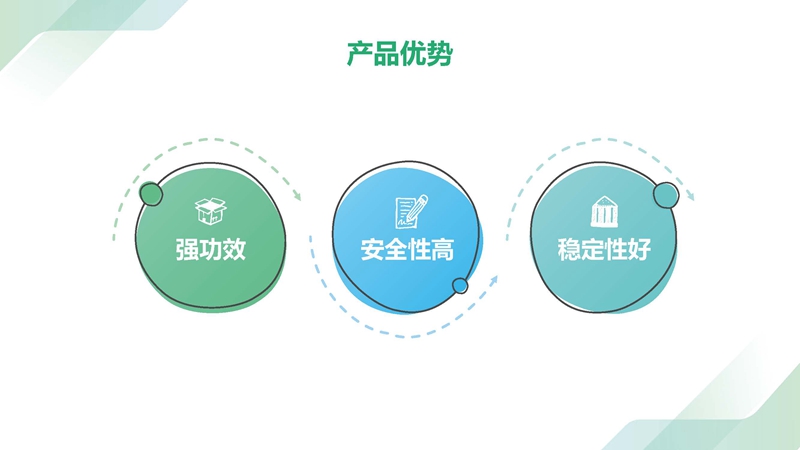 产品优势

强功效

安全性高

稳定性好